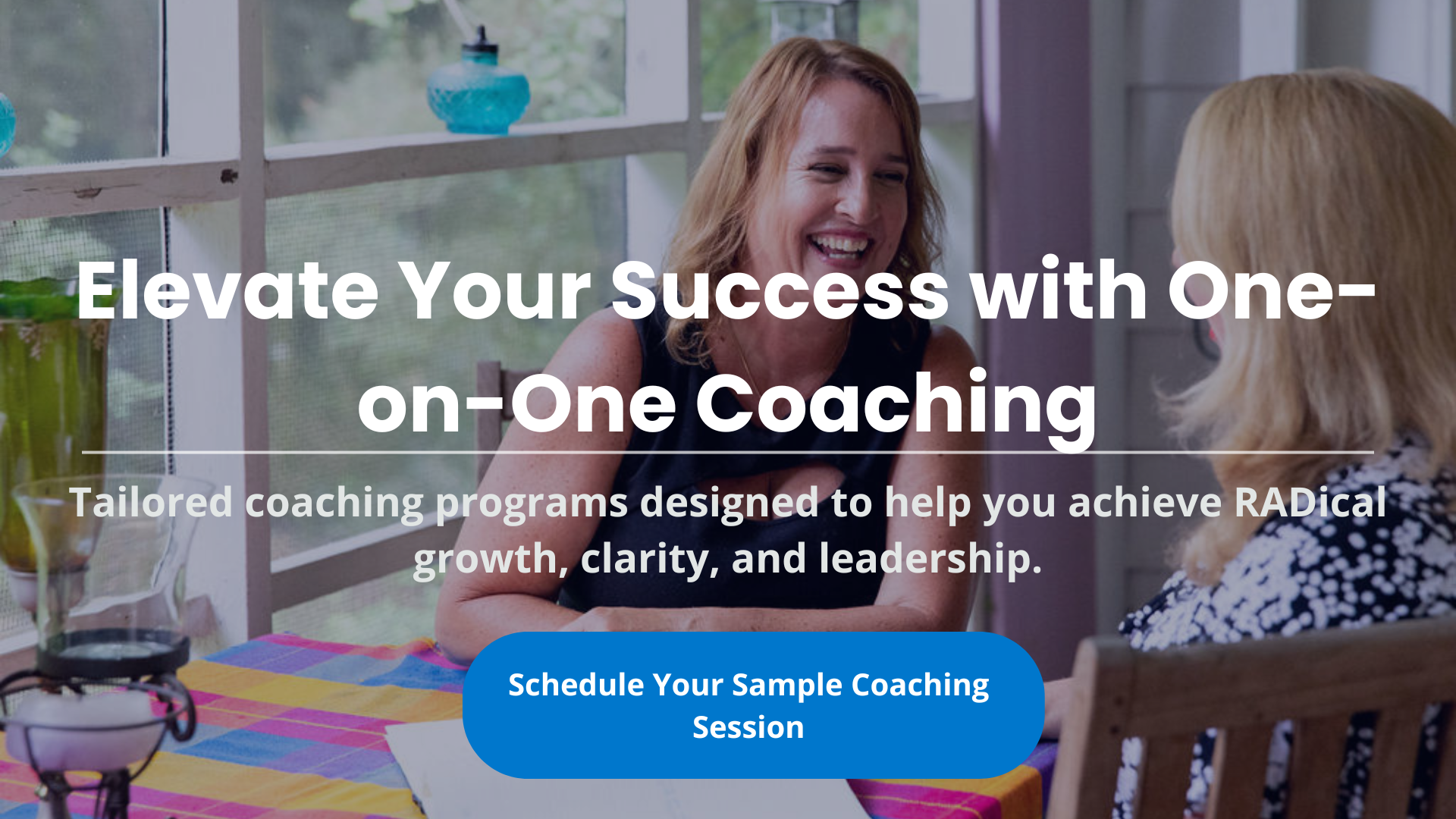 Elevate Your Success with One-on-One Coaching

Tailored coaching programs designed to help you achieve RADical growth, clarity, and leadership.

Schedule Your Sample Coaching Session